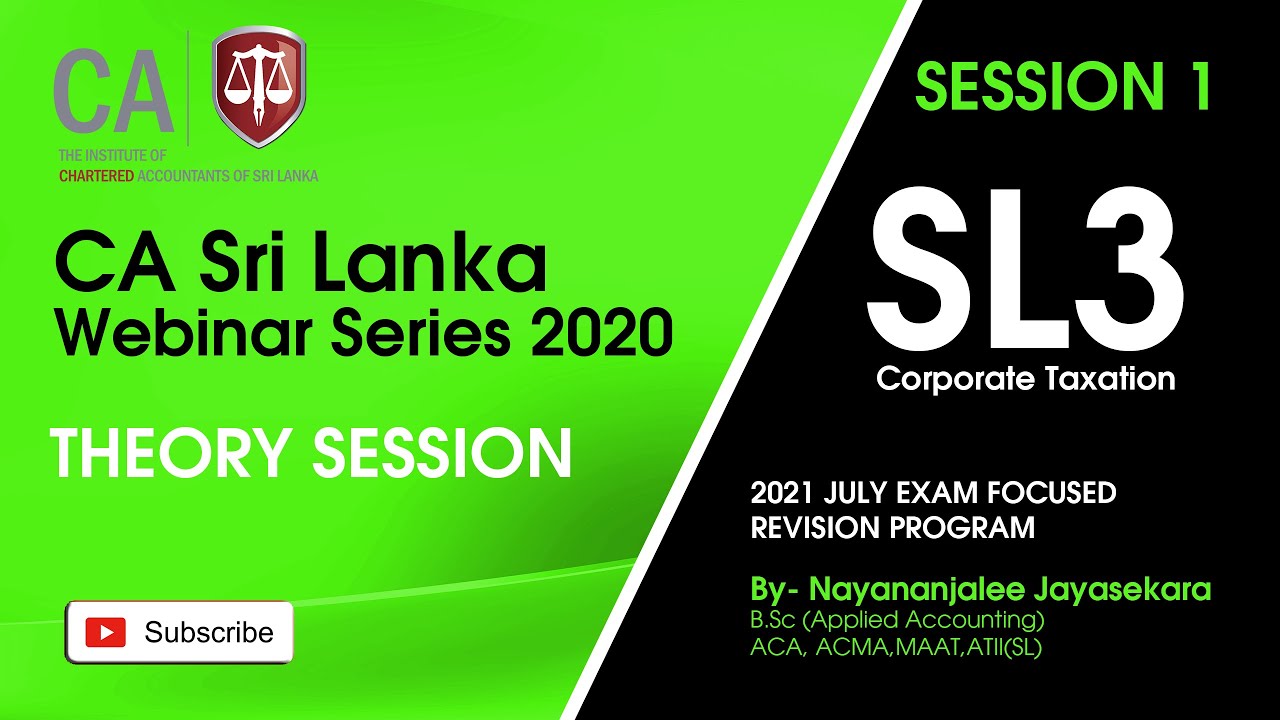 CA
THE INSTITUTE OF
CHARTERED ACCOUNTANTS OF SRI LANKA

CA Sri Lanka
Webinar Series 2020

THEORY SESSION

Subscribe

SESSION 1

SL3
Corporate Taxation

2021 JULY EXAM FOCUSED
REVISION PROGRAM

By- Nayananjalee Jayasekara
B.Sc (Applied Accounting)
ACA, ACMA,MAAT,ATII(SL)